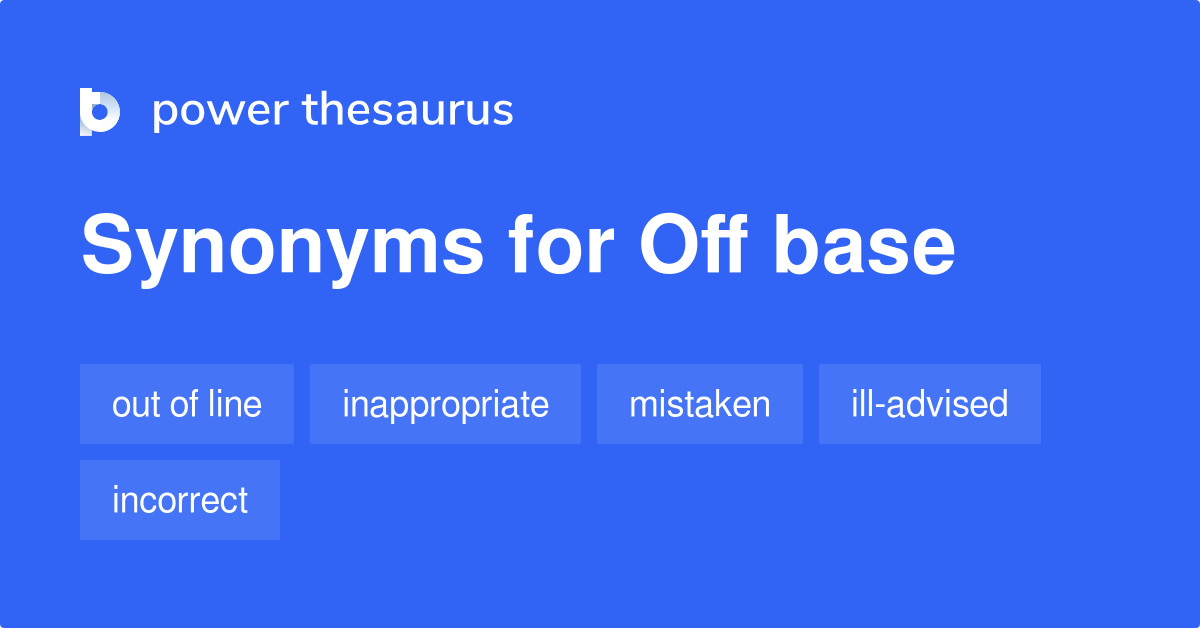 power thesaurus

Synonyms for Off base

out of line
inappropriate
mistaken
ill-advised
incorrect